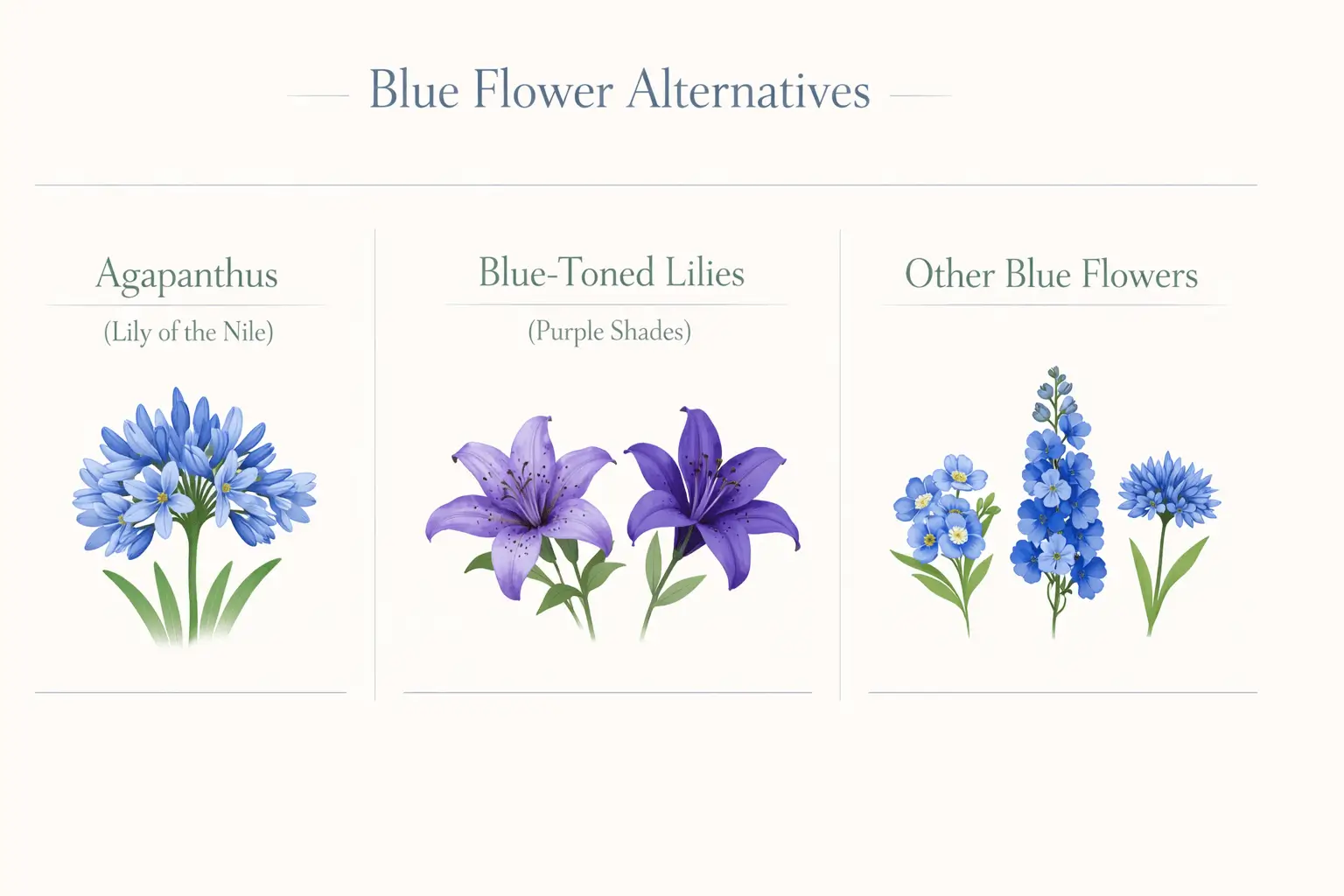 Blue Flower Alternatives

Agapanthus

(Lily of the Nile)

Blue-Toned Lilies

(Purple Shades)

Other Blue Flowers